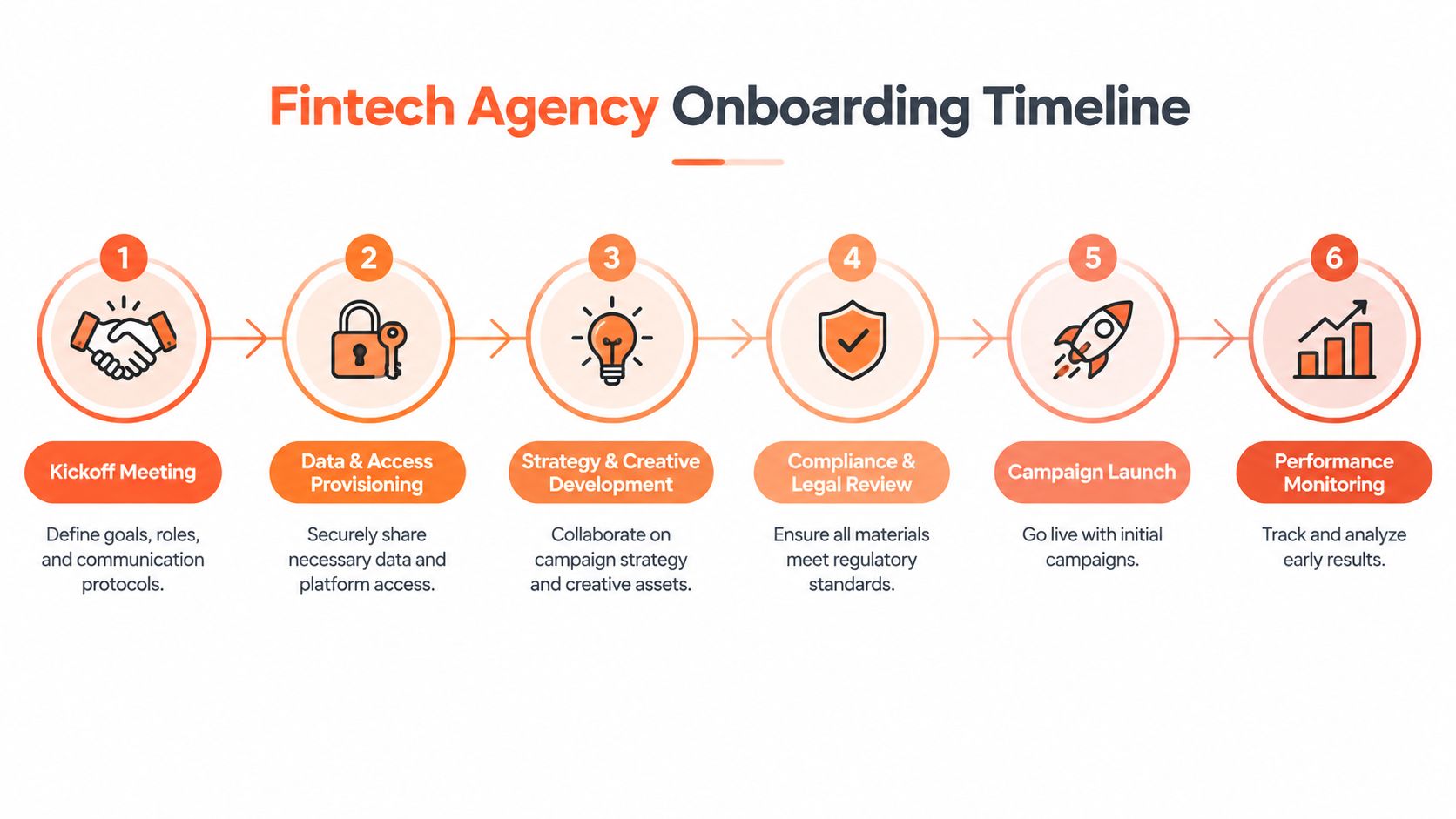 Fintech Agency Onboarding Timeline

1
Kickoff Meeting
Define goals, roles, and communication protocols.

2
Data & Access Provisioning
Securely share necessary data and platform access.

3
Strategy & Creative Development
Collaborate on campaign strategy and creative assets.

4
Compliance & Legal Review
Ensure all materials meet regulatory standards.

5
Campaign Launch
Go live with initial campaigns.

6
Performance Monitoring
Track and analyze early results.